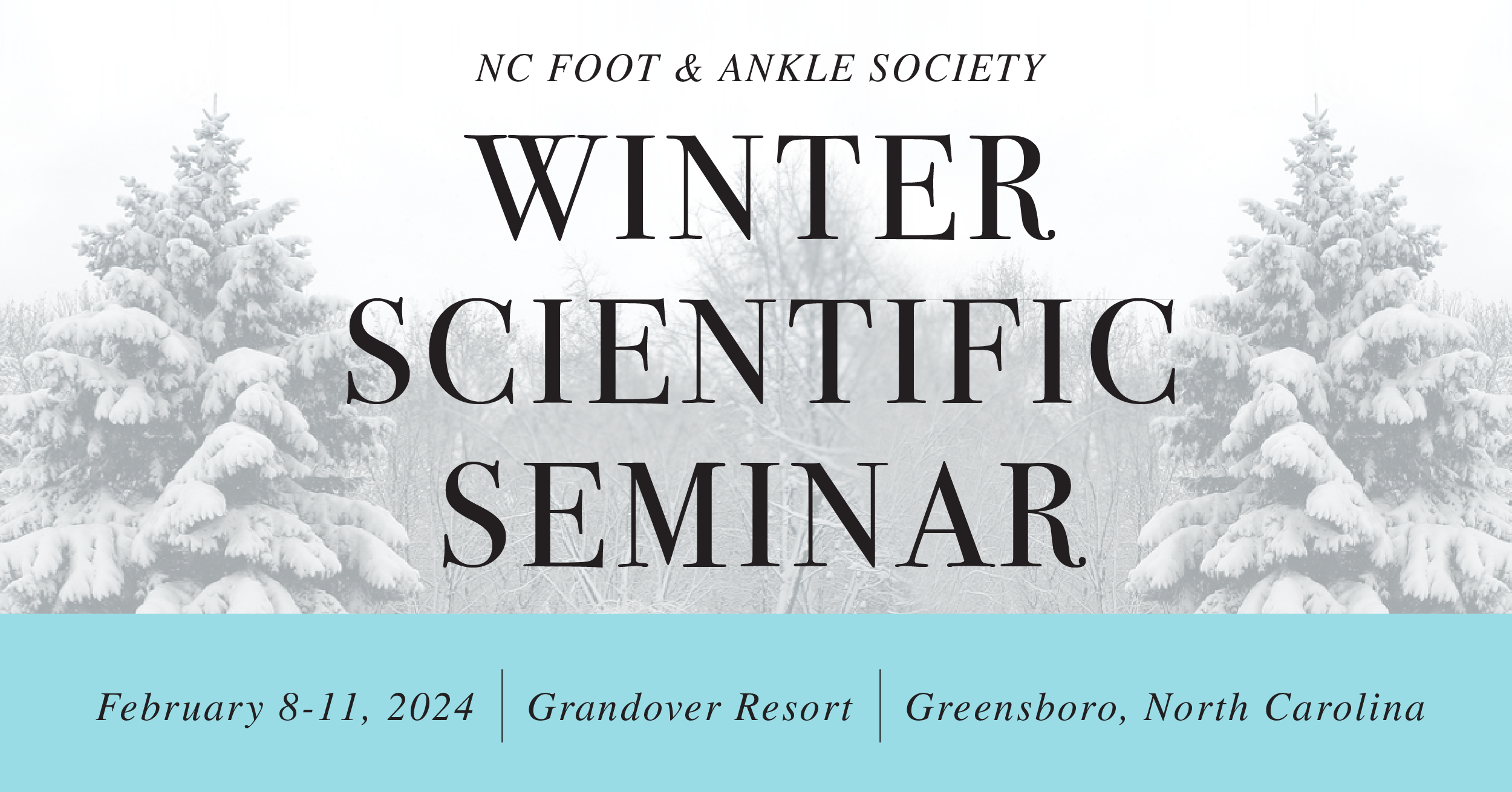 NC FOOT & ANKLE SOCIETY

WINTER SCIENTIFIC SEMINAR

February 8-11, 2024 | Grandover Resort | Greensboro, North Carolina